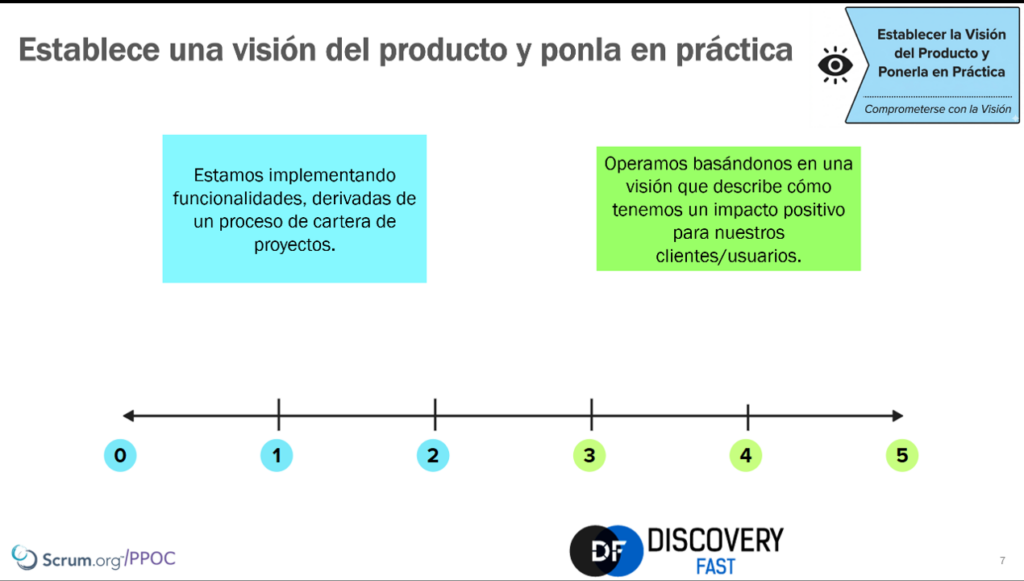 Establece una visión del producto y ponla en práctica

Establecer la Visión del Producto y Ponerla en Práctica

Comprometerse con la Visión

Estamos implementando funcionalidades, derivadas de un proceso de cartera de proyectos.

Operamos basándonos en una visión que describe cómo tenemos un impacto positivo para nuestros clientes/usuarios.

0 1 2 3 4 5

Scrum.org/PPOC

DF DISCOVERY FAST

7